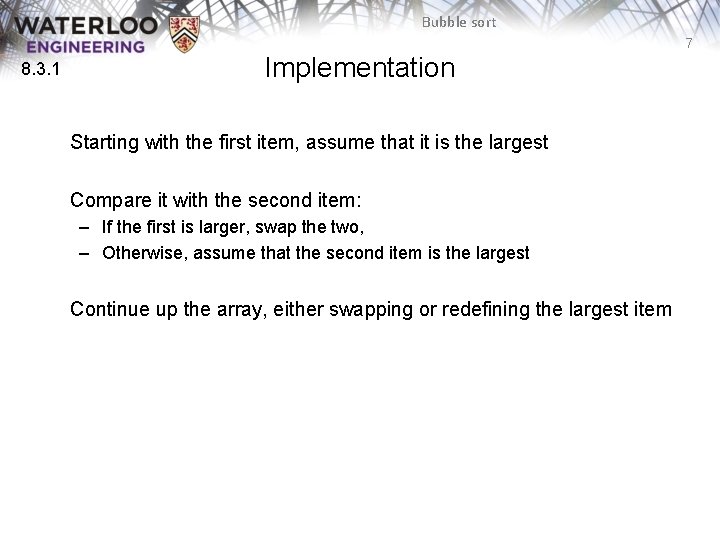 WATERLOO ENGINEERING

Bubble sort

7

8.3.1

Implementation

Starting with the first item, assume that it is the largest

Compare it with the second item:
– If the first is larger, swap the two,
– Otherwise, assume that the second item is the largest

Continue up the array, either swapping or redefining the largest item